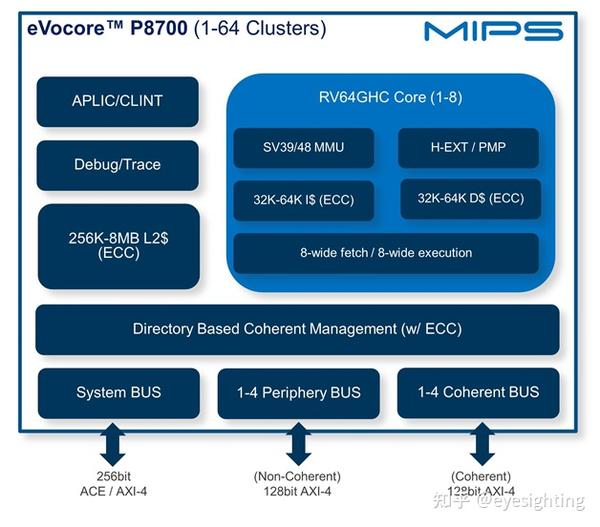 eVocore™ P8700 (1-64 Clusters)

MIPS

APLIC/CLINT

Debug/Trace

256K-8MB L2$ (ECC)

RV64GHC Core (1-8)

SV39/48 MMU

H-EXT / PMP

32K-64K I$ (ECC)

32K-64K D$ (ECC)

8-wide fetch / 8-wide execution

Directory Based Coherent Management (w/ ECC)

System BUS

1-4 Periphery BUS

1-4 Coherent BUS

256bit ACE / AXI-4

(Non-Coherent) 128bit AXI-4

(Coherent) 128bit AXI-4

知乎 @eyesighting